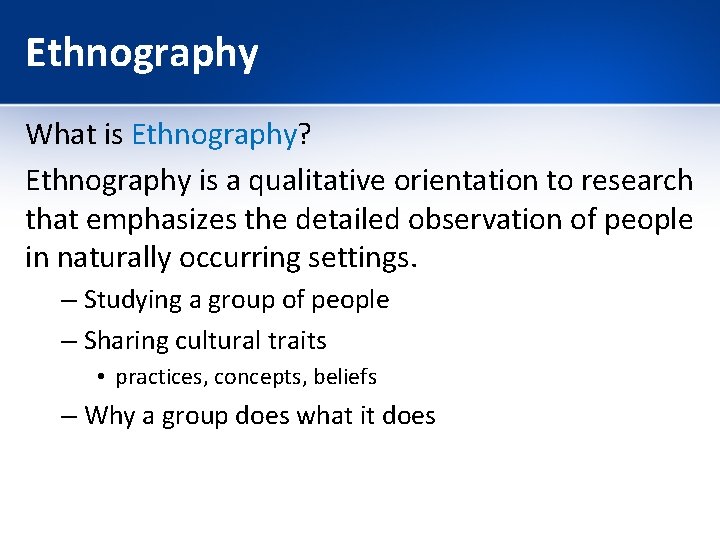 Ethnography

What is Ethnography?

Ethnography is a qualitative orientation to research that emphasizes the detailed observation of people in naturally occurring settings.

– Studying a group of people
– Sharing cultural traits
• practices, concepts, beliefs
– Why a group does what it does